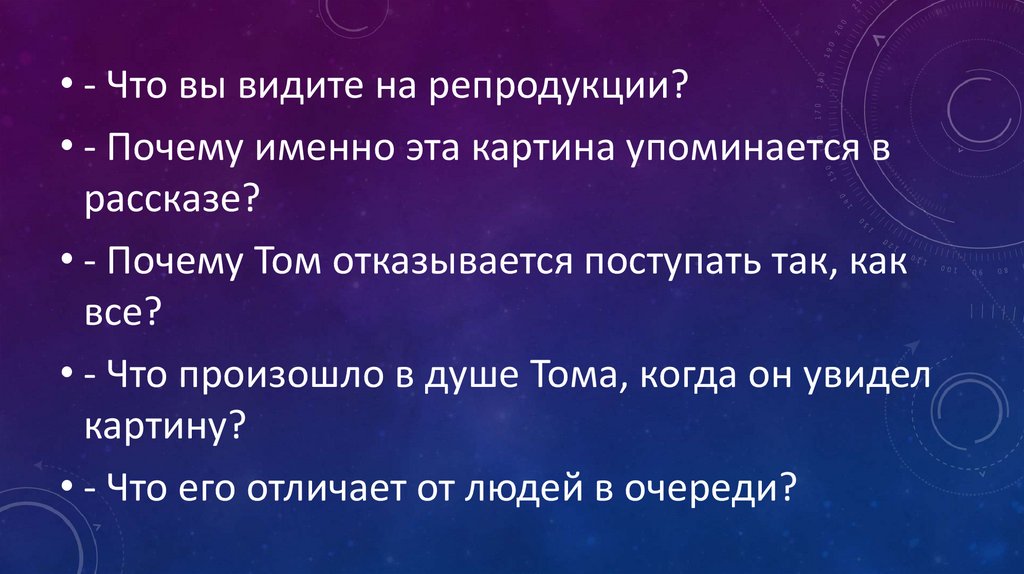 • - Что вы видите на репродукции?

• - Почему именно эта картина упоминается в рассказе?

• - Почему Том отказывается поступать так, как все?

• - Что произошло в душе Тома, когда он увидел картину?

• - Что его отличает от людей в очереди?